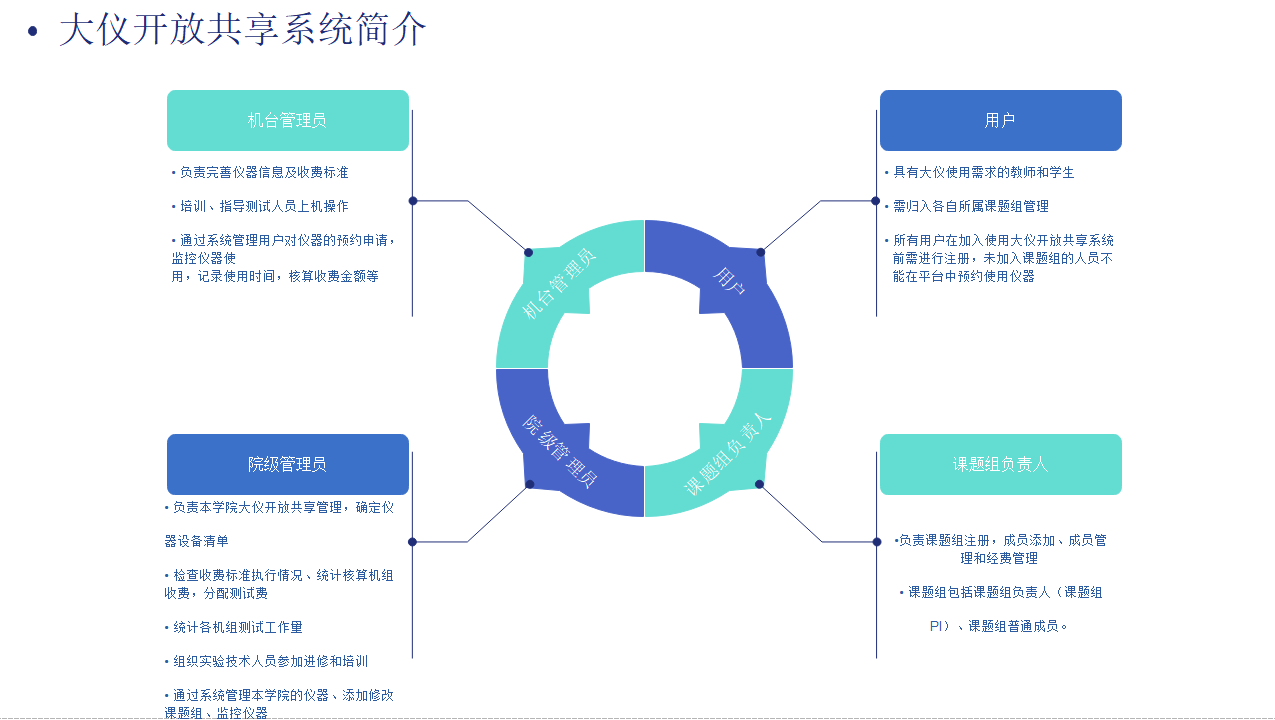 • 大仪开放共享系统简介

机台管理员

• 负责完善仪器信息及收费标准

• 培训、指导测试人员上机操作

• 通过系统管理用户对仪器的预约申请，监控仪器使用，记录使用时间，核算收费金额等

用户

• 具有大仪使用需求的教师和学生

• 需归入各自所属课题组管理

• 所有用户在加入使用大仪开放共享系统前需进行注册，未加入课题组的人员不能在平台中预约使用仪器

机台管理员

用户

院级管理员

课题组负责人

院级管理员

• 负责本学院大仪开放共享管理，确定仪器设备清单

• 检查收费标准执行情况、统计核算机组收费，分配测试费

• 统计各机组测试工作量

• 组织实验技术人员参加进修和培训

• 通过系统管理本学院的仪器、添加修改课题组、监控仪器

课题组负责人

•负责课题组注册，成员添加、成员管理和经费管理

• 课题组包括课题组负责人（课题组PI）、课题组普通成员。